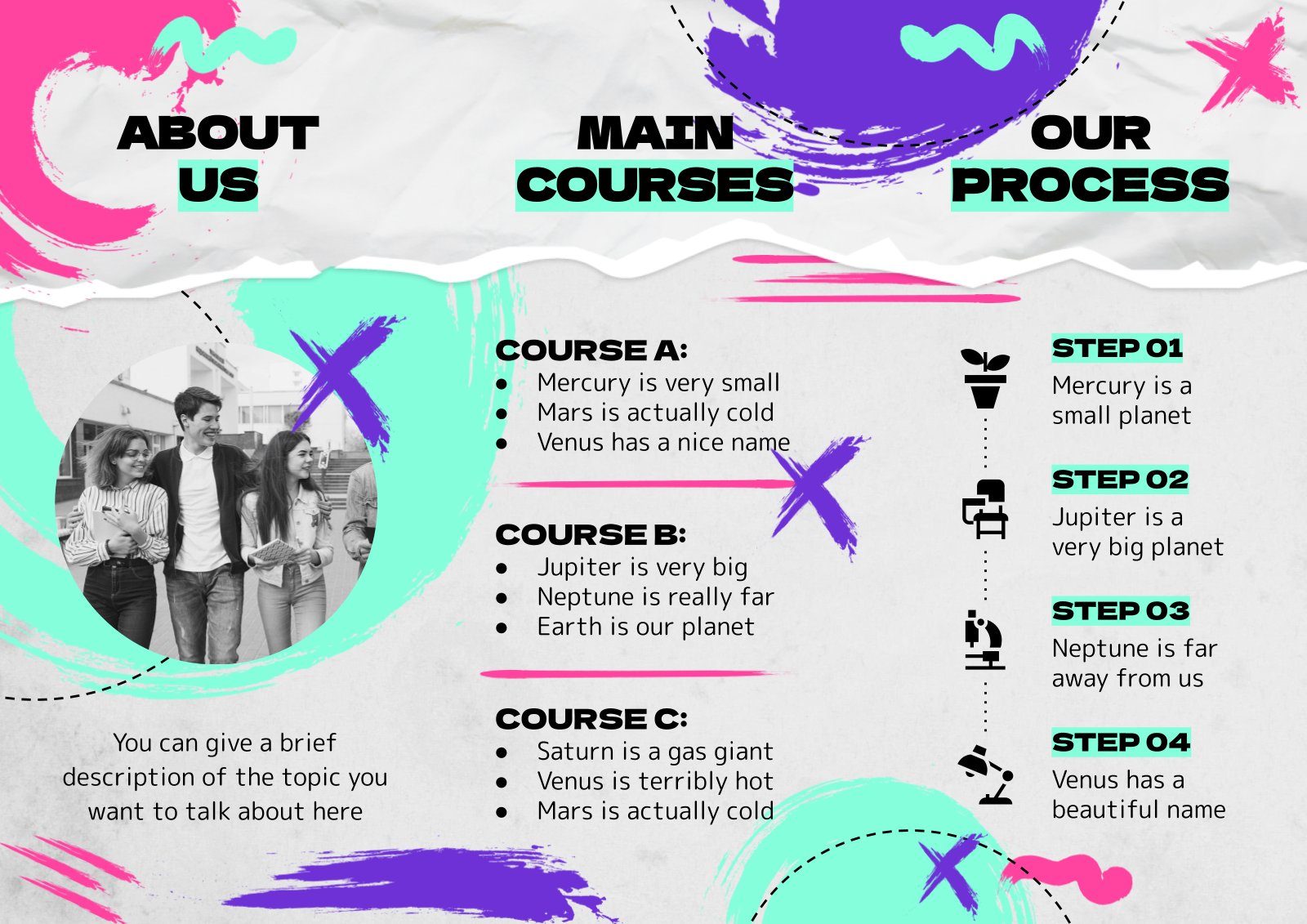 ABOUT US

You can give a brief description of the topic you want to talk about here

MAIN COURSES

COURSE A:
- Mercury is very small
- Mars is actually cold
- Venus has a nice name

COURSE B:
- Jupiter is very big
- Neptune is really far
- Earth is our planet

COURSE C:
- Saturn is a gas giant
- Venus is terribly hot
- Mars is actually cold

OUR PROCESS

STEP 01
Mercury is a small planet

STEP 02
Jupiter is a very big planet

STEP 03
Neptune is far away from us

STEP 04
Venus has a beautiful name